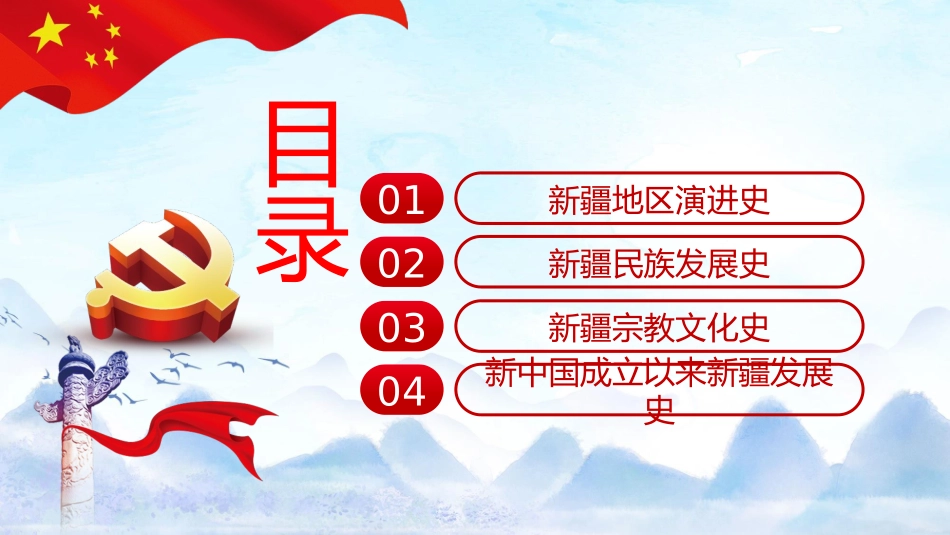 目录

01 新疆地区演进史

02 新疆民族发展史

03 新疆宗教文化史

04 新中国成立以来新疆发展史